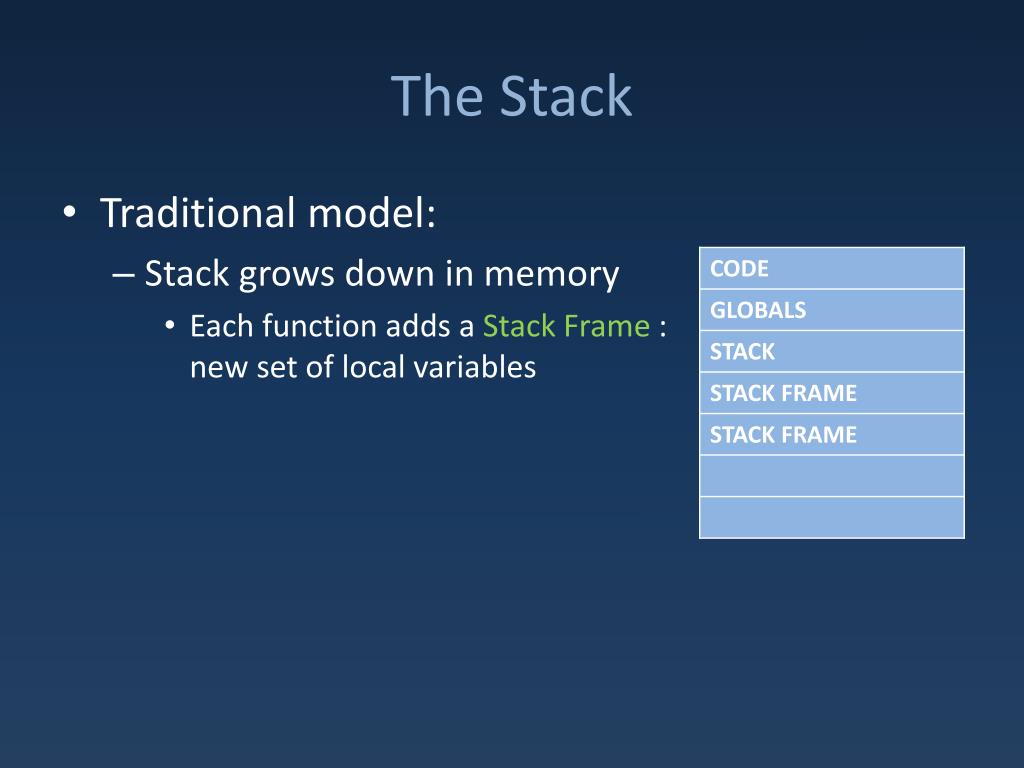 The Stack

• Traditional model:
– Stack grows down in memory
• Each function adds a Stack Frame : new set of local variables

| CODE |
|---|
| GLOBALS |
| STACK |
| STACK FRAME |
| STACK FRAME |
| |
| |